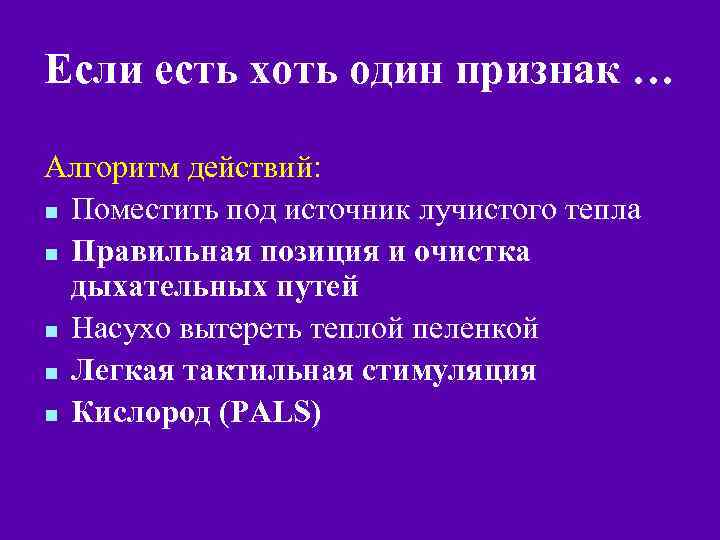 Если есть хоть один признак …

Алгоритм действий:

- Поместить под источник лучистого тепла
- Правильная позиция и очистка дыхательных путей
- Насухо вытереть теплой пеленкой
- Легкая тактильная стимуляция
- Кислород (PALS)